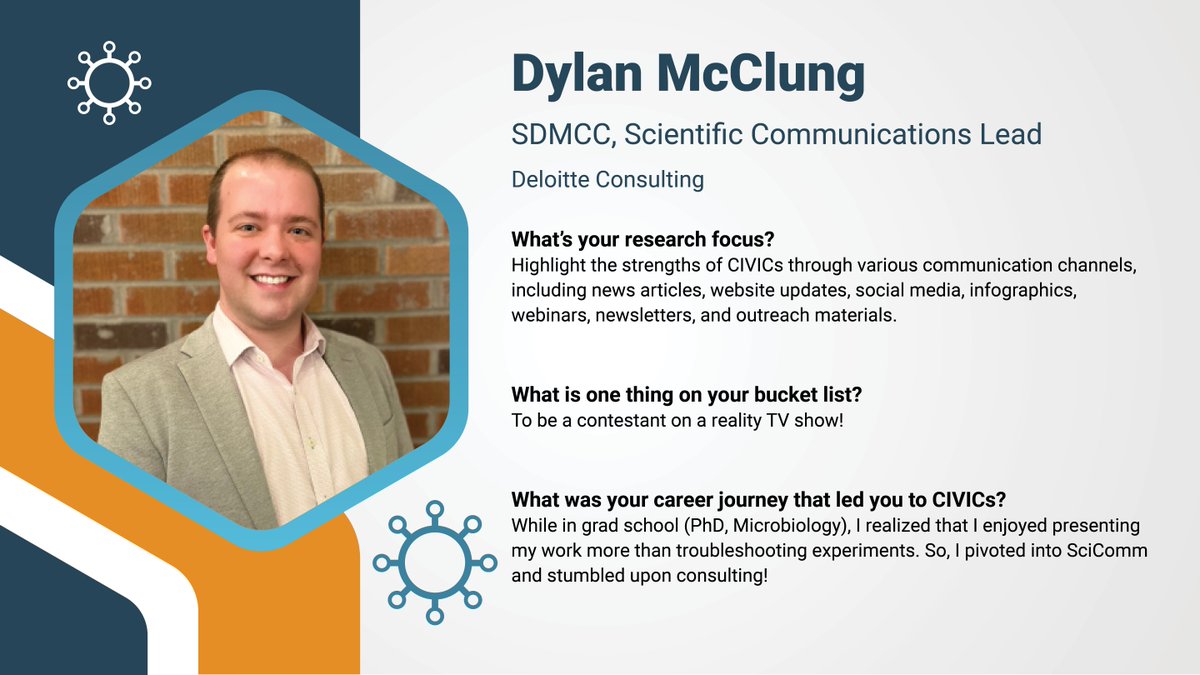 Dylan McClung

SDMCC, Scientific Communications Lead

Deloitte Consulting

What's your research focus?
Highlight the strengths of CIVICs through various communication channels, including news articles, website updates, social media, infographics, webinars, newsletters, and outreach materials.

What is one thing on your bucket list?
To be a contestant on a reality TV show!

What was your career journey that led you to CIVICs?
While in grad school (PhD, Microbiology), I realized that I enjoyed presenting my work more than troubleshooting experiments. So, I pivoted into SciComm and stumbled upon consulting!